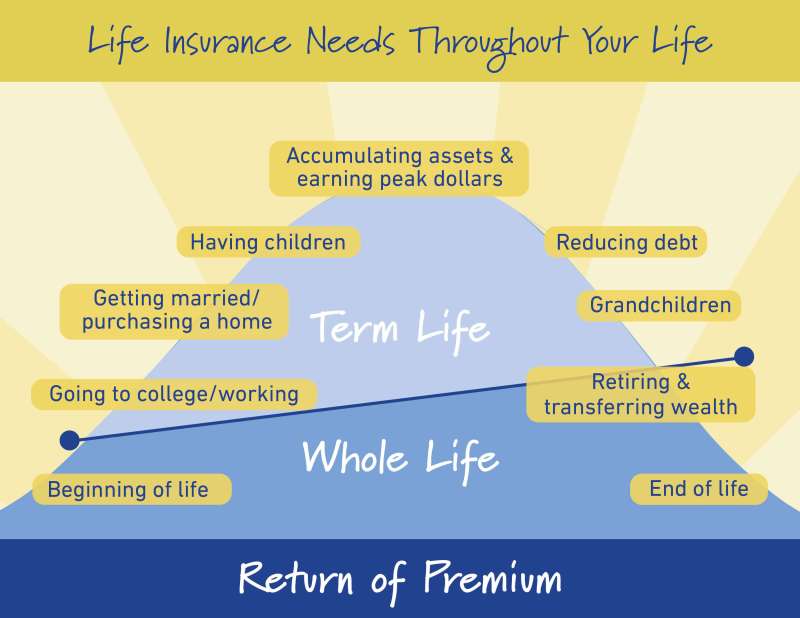 Life Insurance Needs Throughout Your Life

Accumulating assets & earning peak dollars

Having children

Reducing debt

Getting married/ purchasing a home

Grandchildren

Term Life

Going to college/working

Retiring & transferring wealth

Whole Life

Beginning of life

End of life

Return of Premium